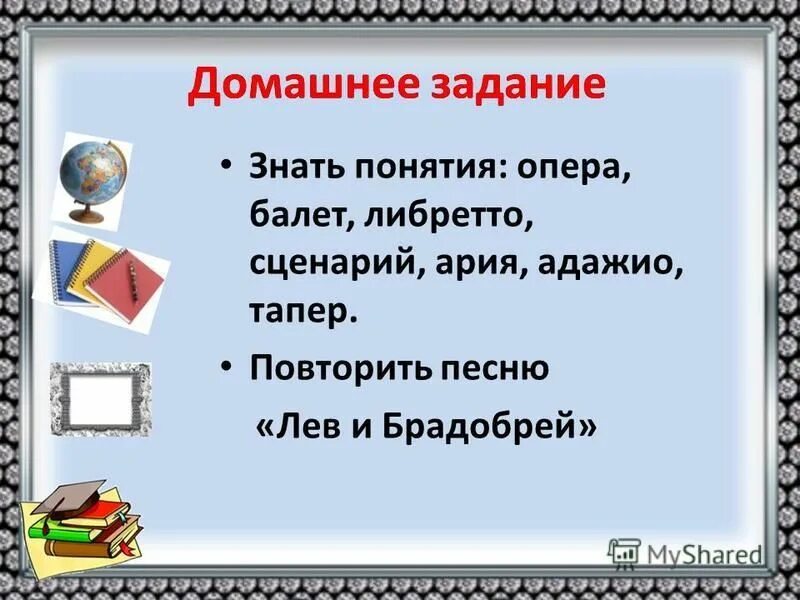 Домашнее задание

• Знать понятия: опера, балет, либретто, сценарий, ария, адажио, тапер.

• Повторить песню «Лев и Брадобрей»

MyShared